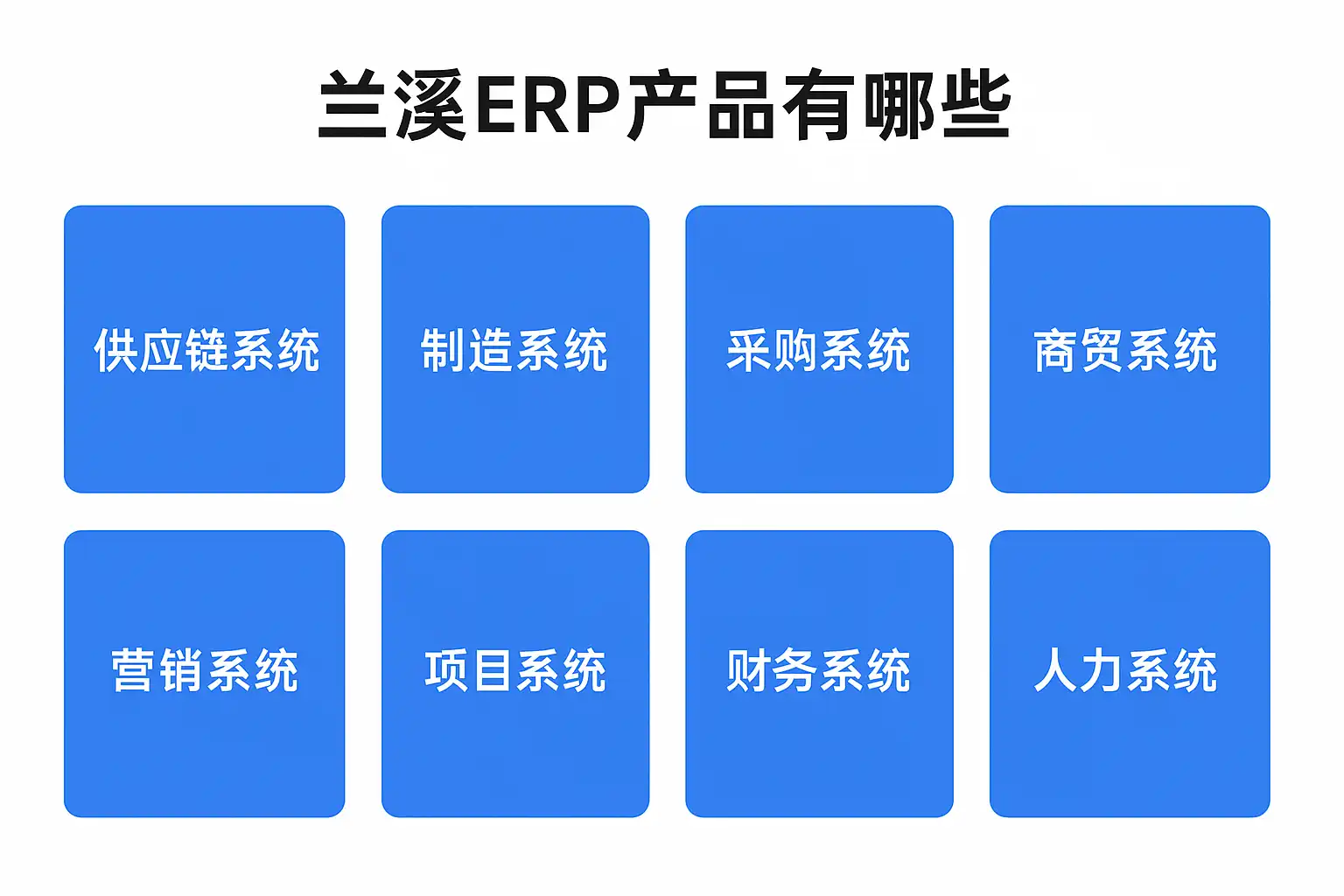 兰溪ERP产品有哪些

供应链系统

制造系统

采购系统

商贸系统

营销系统

项目系统

财务系统

人力系统